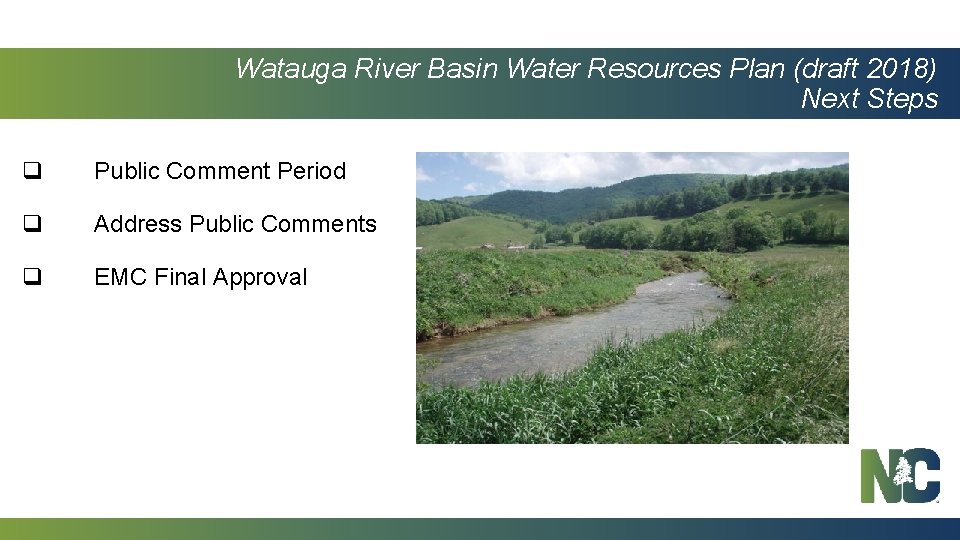 Watauga River Basin Water Resources Plan (draft 2018)
Next Steps

❑ Public Comment Period

❑ Address Public Comments

❑ EMC Final Approval

NC